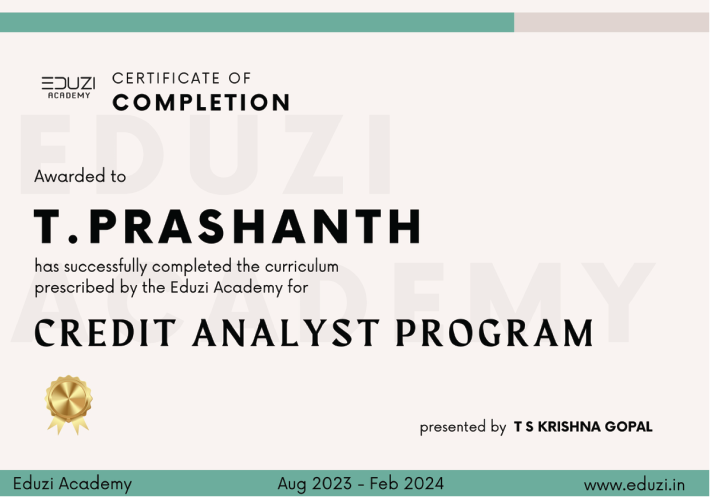 EDUZI ACADEMY

CERTIFICATE OF COMPLETION

EDUZI ACADEMY

Awarded to

T.PRASHANTH

has successfully completed the curriculum prescribed by the Eduzi Academy for

CREDIT ANALYST PROGRAM

presented by T S KRISHNA GOPAL

Eduzi Academy

Aug 2023 - Feb 2024

www.eduzi.in